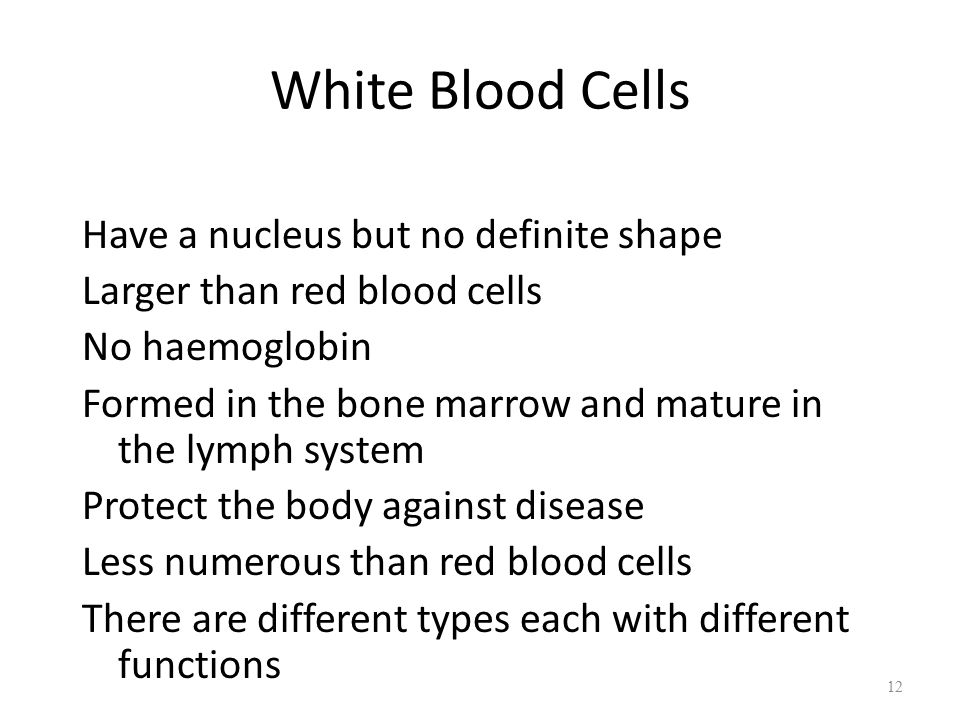 White Blood Cells

Have a nucleus but no definite shape

Larger than red blood cells

No haemoglobin

Formed in the bone marrow and mature in the lymph system

Protect the body against disease

Less numerous than red blood cells

There are different types each with different functions

12